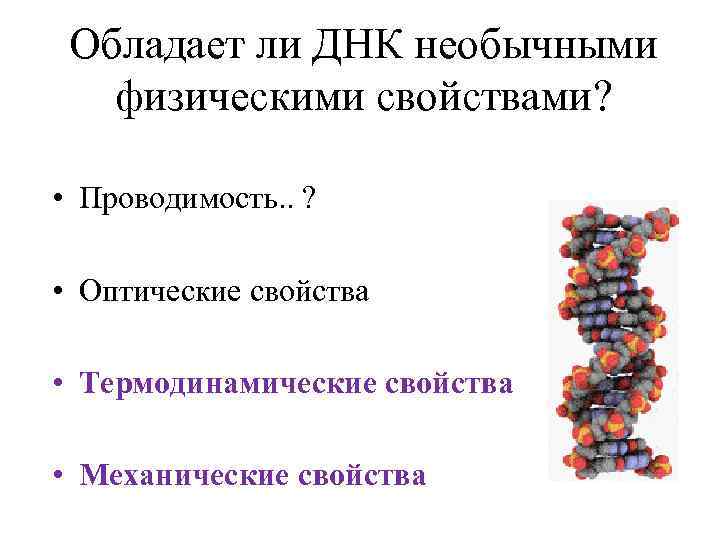 Обладает ли ДНК необычными физическими свойствами?

• Проводимость.. ?

• Оптические свойства

• Термодинамические свойства

• Механические свойства